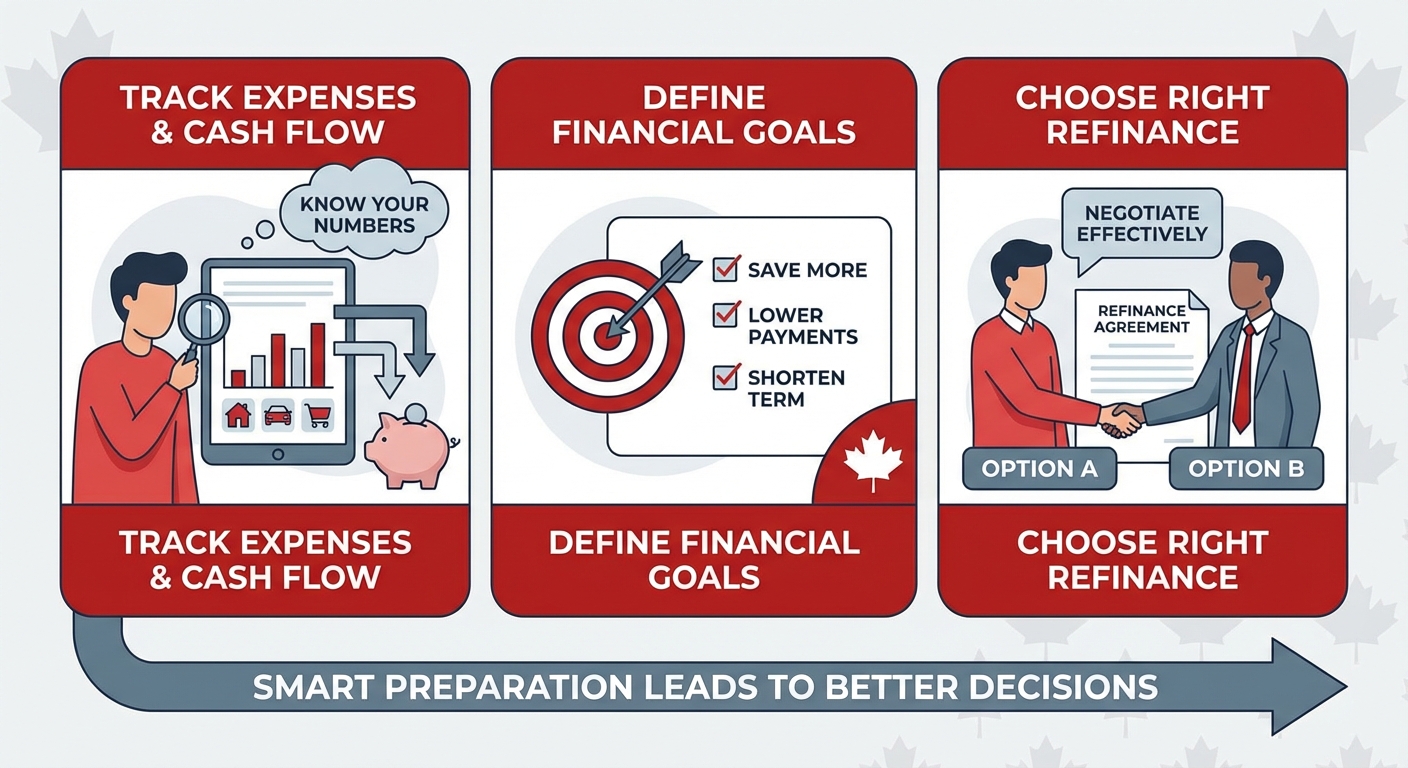 TRACK EXPENSES & CASH FLOW

KNOW YOUR NUMBERS

TRACK EXPENSES & CASH FLOW

DEFINE FINANCIAL GOALS

SAVE MORE

LOWER PAYMENTS

SHORTEN TERM

DEFINE FINANCIAL GOALS

CHOOSE RIGHT REFINANCE

NEGOTIATE EFFECTIVELY

REFINANCE AGREEMENT

OPTION A

OPTION B

CHOOSE RIGHT REFINANCE

SMART PREPARATION LEADS TO BETTER DECISIONS